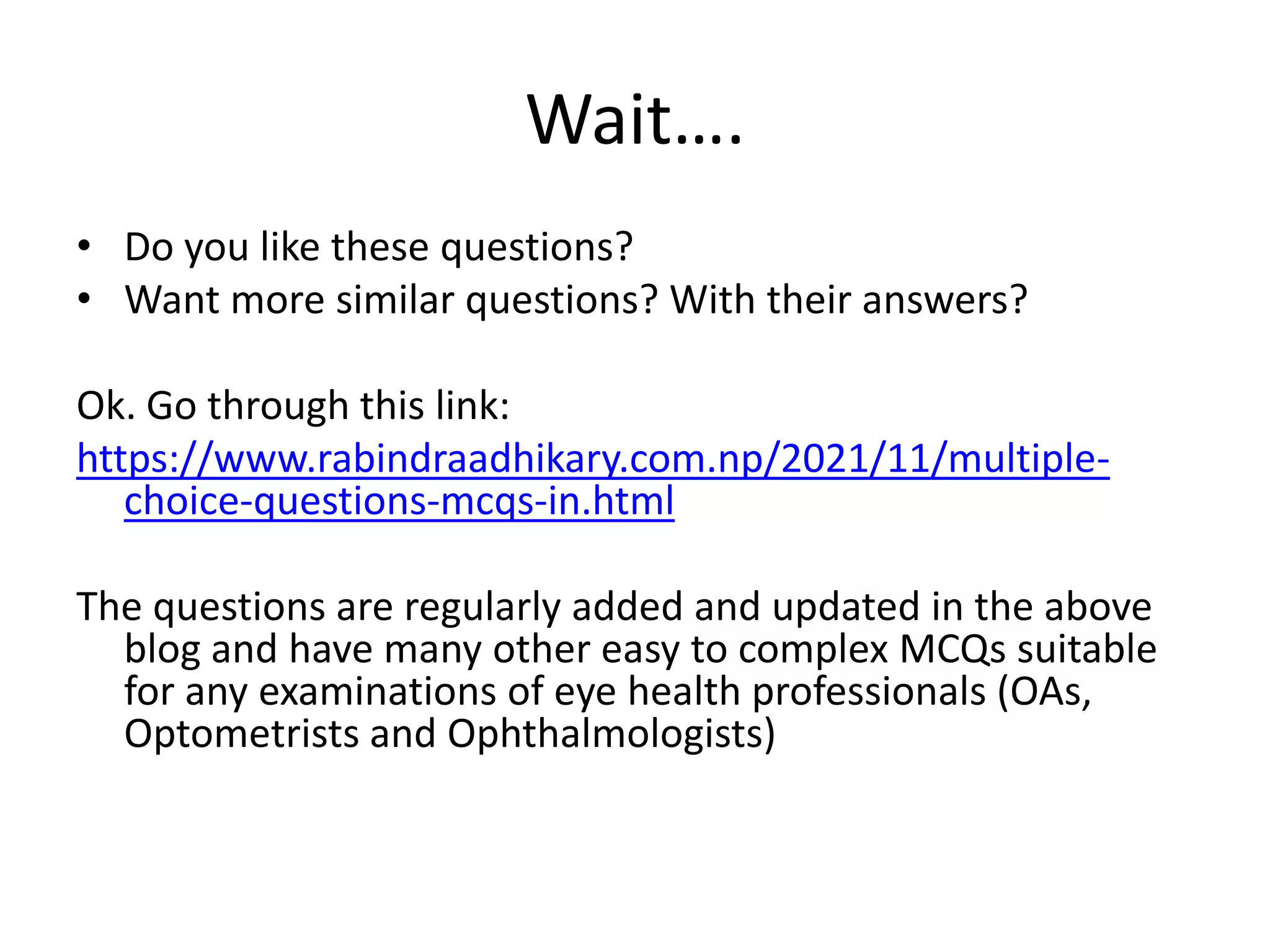 Wait….

• Do you like these questions?
• Want more similar questions? With their answers?

Ok. Go through this link:
https://www.rabindraadhikary.com.np/2021/11/multiple-choice-questions-mcqs-in.html

The questions are regularly added and updated in the above blog and have many other easy to complex MCQs suitable for any examinations of eye health professionals (OAs, Optometrists and Ophthalmologists)